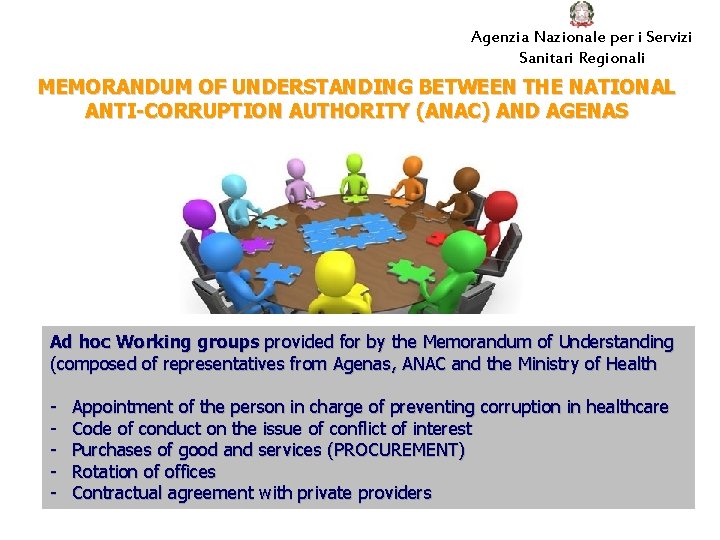 Agenzia Nazionale per i Servizi Sanitari Regionali

MEMORANDUM OF UNDERSTANDING BETWEEN THE NATIONAL ANTI-CORRUPTION AUTHORITY (ANAC) AND AGENAS

Ad hoc Working groups provided for by the Memorandum of Understanding (composed of representatives from Agenas, ANAC and the Ministry of Health

- Appointment of the person in charge of preventing corruption in healthcare
- Code of conduct on the issue of conflict of interest
- Purchases of good and services (PROCUREMENT)
- Rotation of offices
- Contractual agreement with private providers